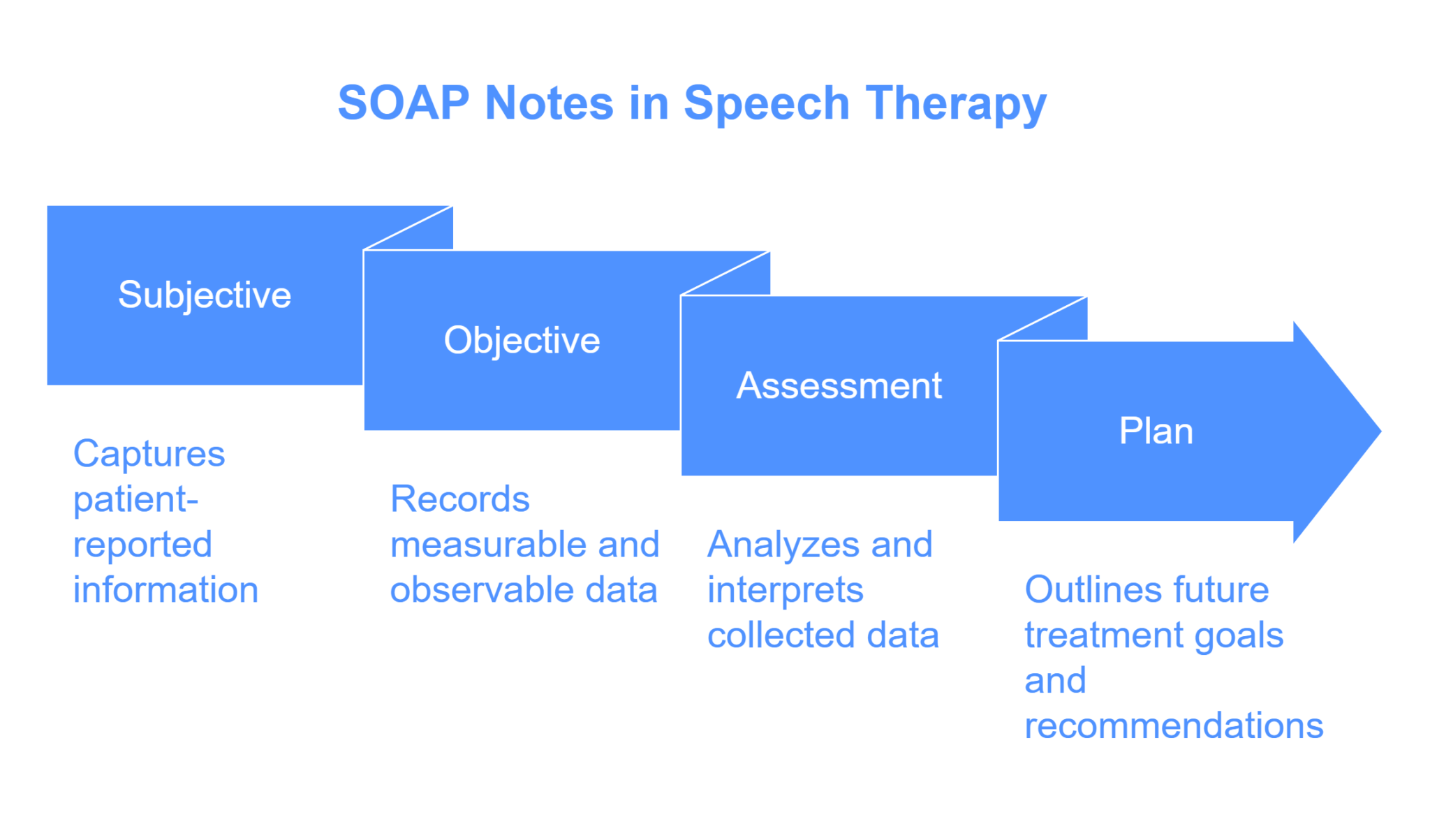 SOAP Notes in Speech Therapy

Subjective

Captures patient-reported information

Objective

Records measurable and observable data

Assessment

Analyzes and interprets collected data

Plan

Outlines future treatment goals and recommendations